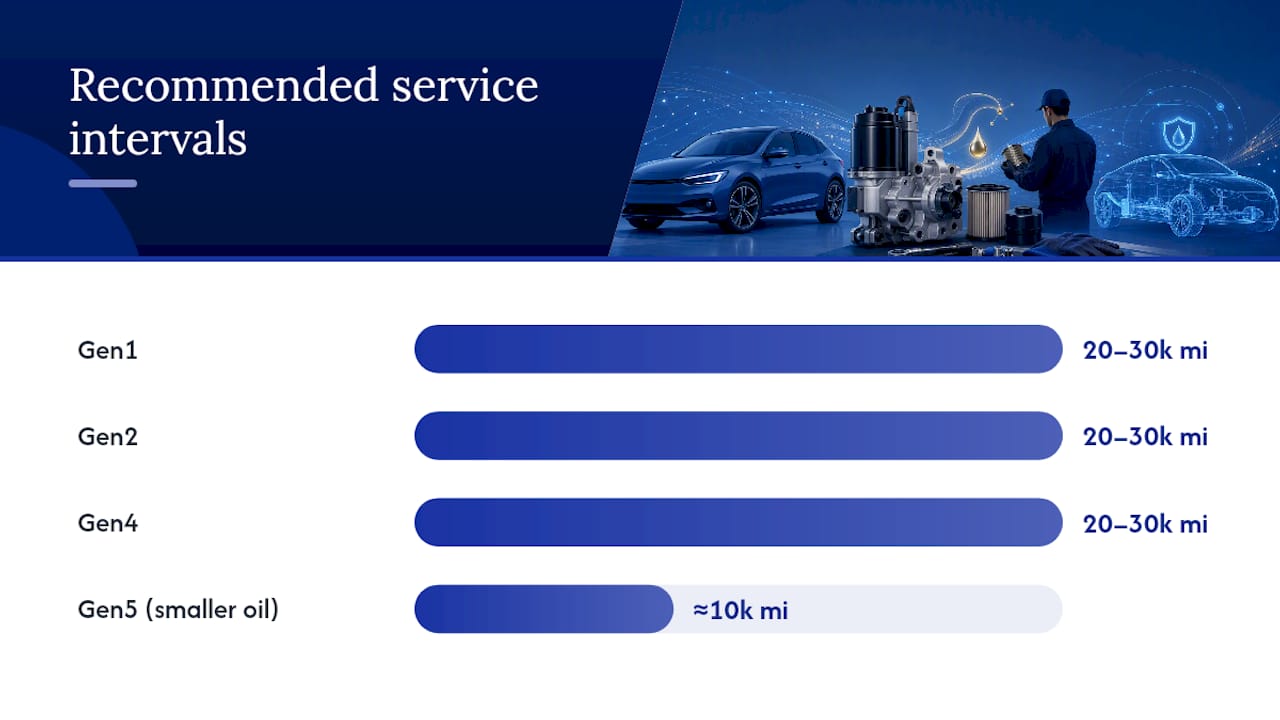 Recommended service intervals

Gen1
20–30k mi

Gen2
20–30k mi

Gen4
20–30k mi

Gen5 (smaller oil)
≈10k mi